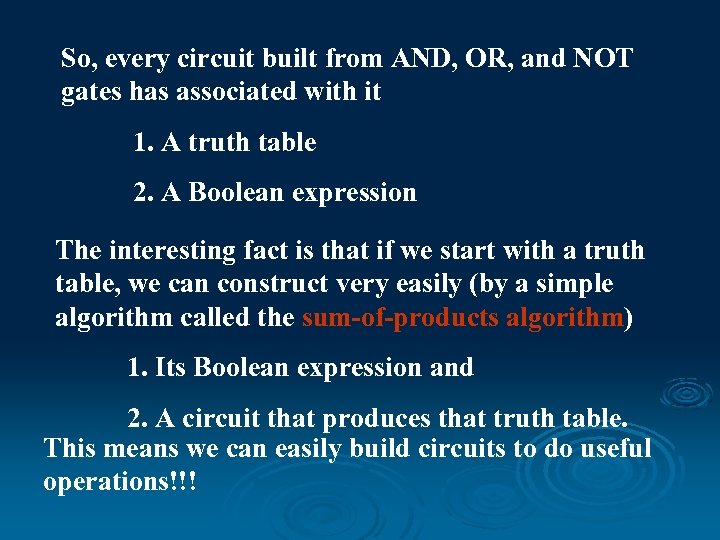 So, every circuit built from AND, OR, and NOT gates has associated with it

1. A truth table

2. A Boolean expression

The interesting fact is that if we start with a truth table, we can construct very easily (by a simple algorithm called the sum-of-products algorithm)

1. Its Boolean expression and

2. A circuit that produces that truth table.

This means we can easily build circuits to do useful operations!!!